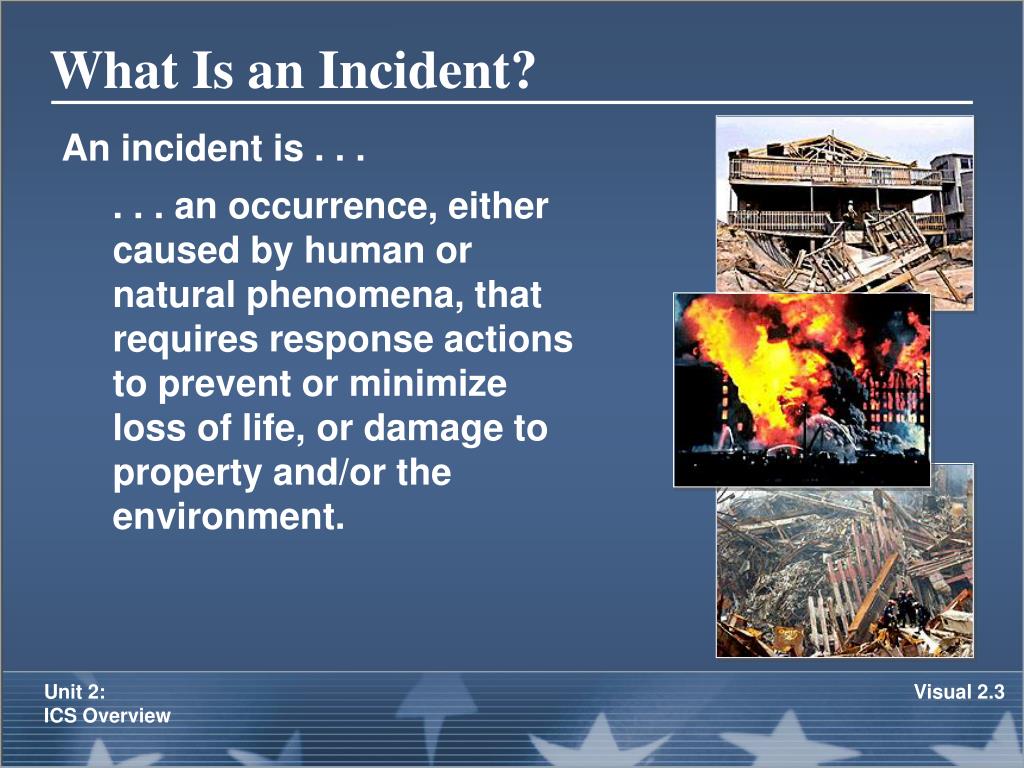 What Is an Incident?

An incident is . . .

. . . an occurrence, either caused by human or natural phenomena, that requires response actions to prevent or minimize loss of life, or damage to property and/or the environment.

Unit 2:
ICS Overview

Visual 2.3